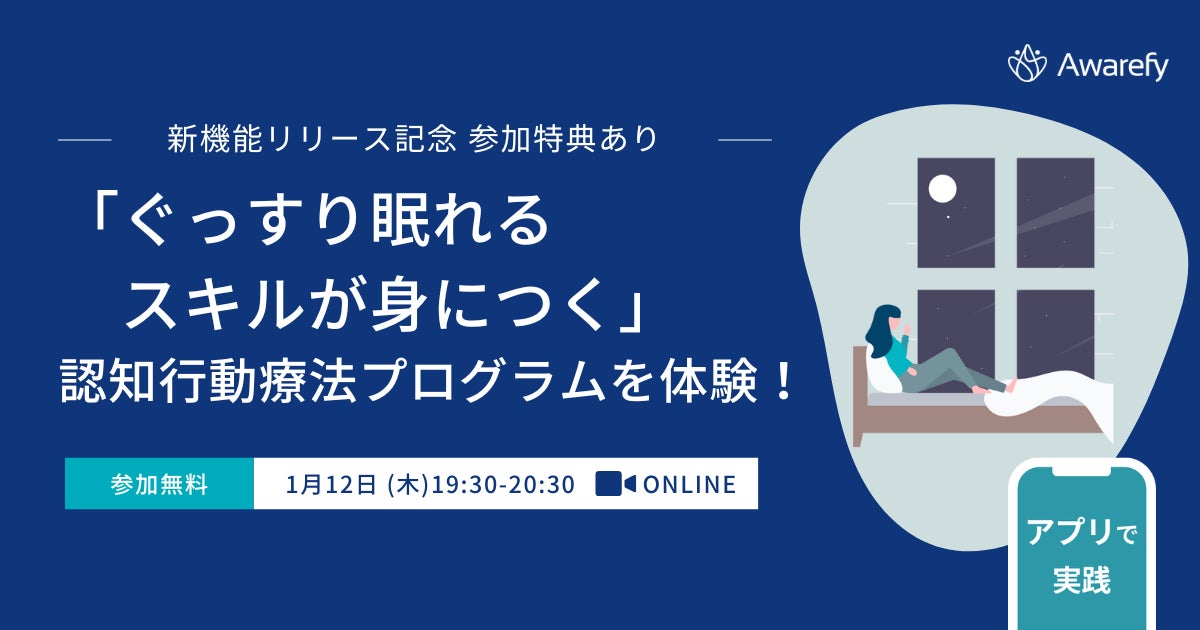 Awarefy

新機能リリース記念 参加特典あり

「ぐっすり眠れる
スキルが身につく」
認知行動療法プログラムを体験！

参加無料

1月12日 (木)19:30-20:30 ONLINE

アプリで
実践